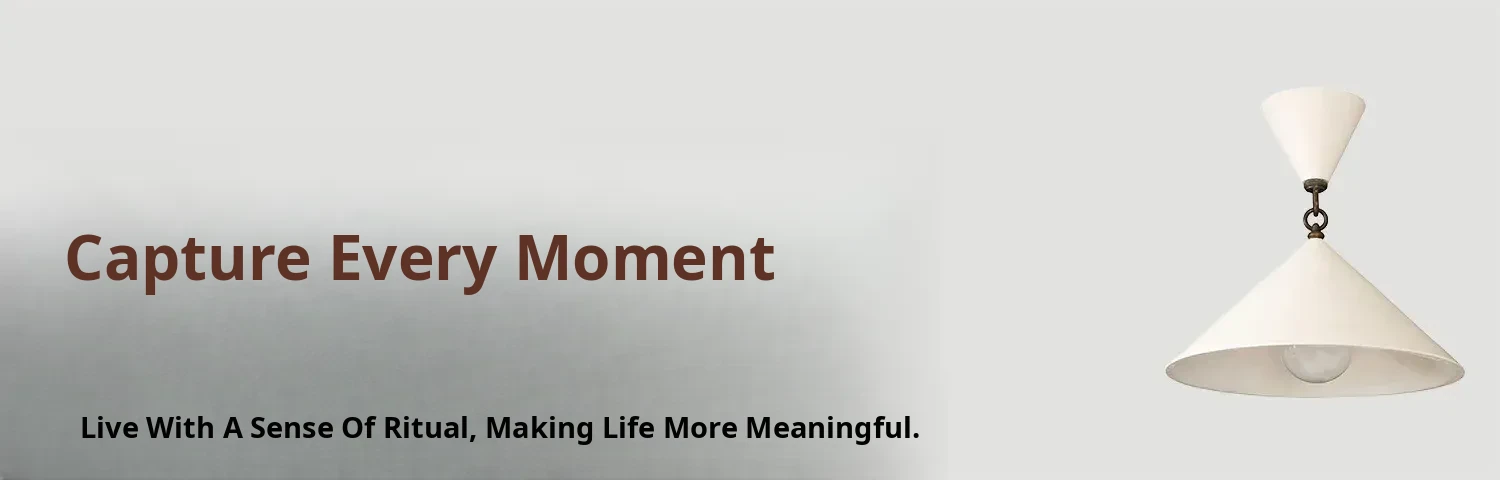 Capture Every Moment

Live With A Sense Of Ritual, Making Life More Meaningful.